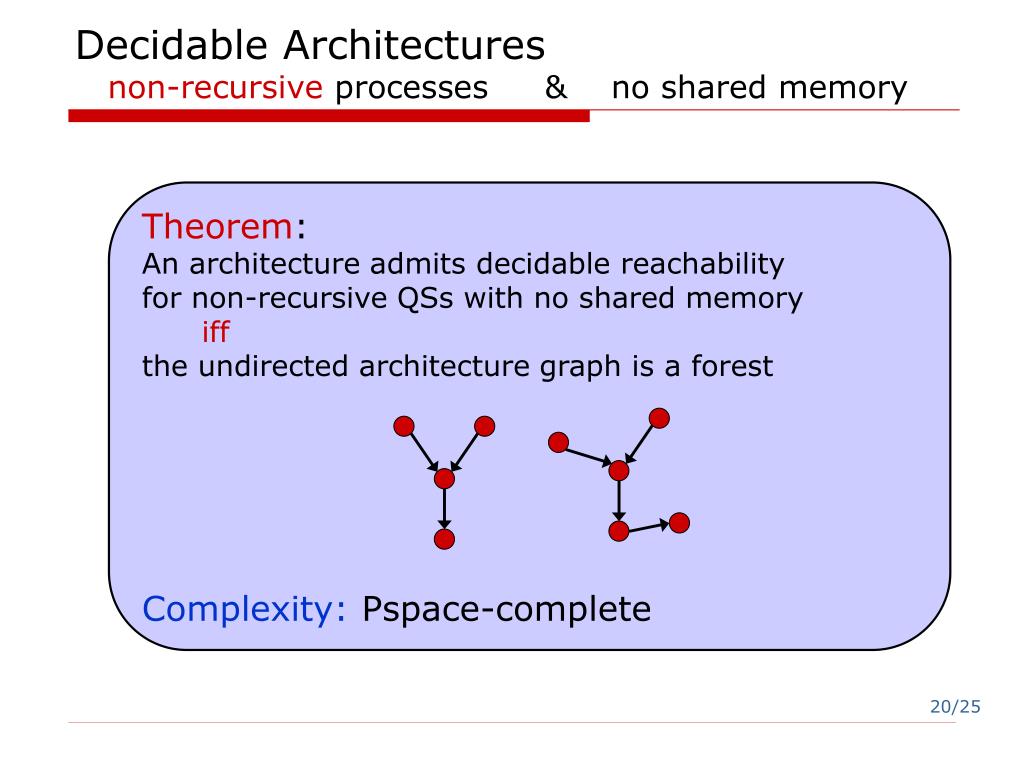 Decidable Architectures
non-recursive processes & no shared memory

Theorem:
An architecture admits decidable reachability for non-recursive QSs with no shared memory
iff
the undirected architecture graph is a forest

Complexity: Pspace-complete

20/25